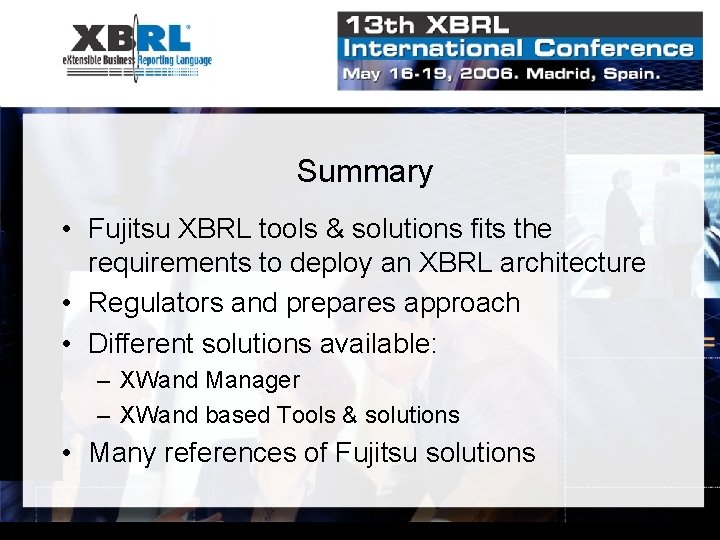 XBRL
eXtensible Business Reporting Language

13th XBRL
International Conference
May 16-19, 2006. Madrid, Spain.

Summary

• Fujitsu XBRL tools & solutions fits the requirements to deploy an XBRL architecture
• Regulators and prepares approach
• Different solutions available:
– XWand Manager
– XWand based Tools & solutions
• Many references of Fujitsu solutions